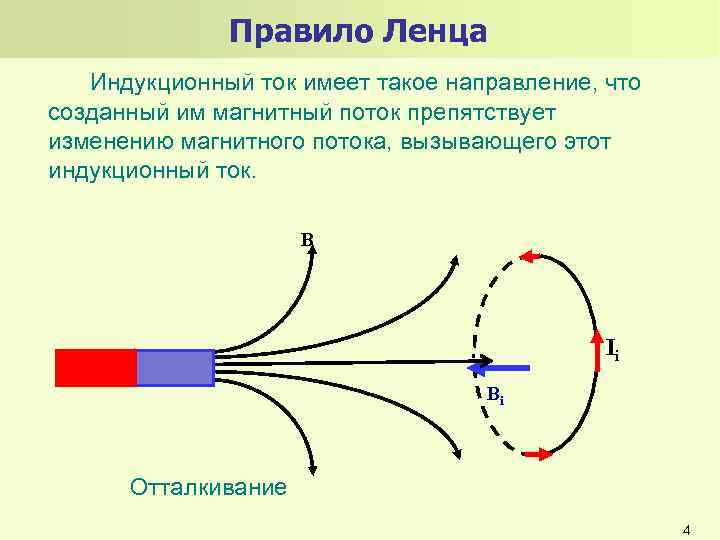 Правило Ленца

Индукционный ток имеет такое направление, что созданный им магнитный поток препятствует изменению магнитного потока, вызывающего этот индукционный ток.

B

$I_i$

$B_i$

Отталкивание

4